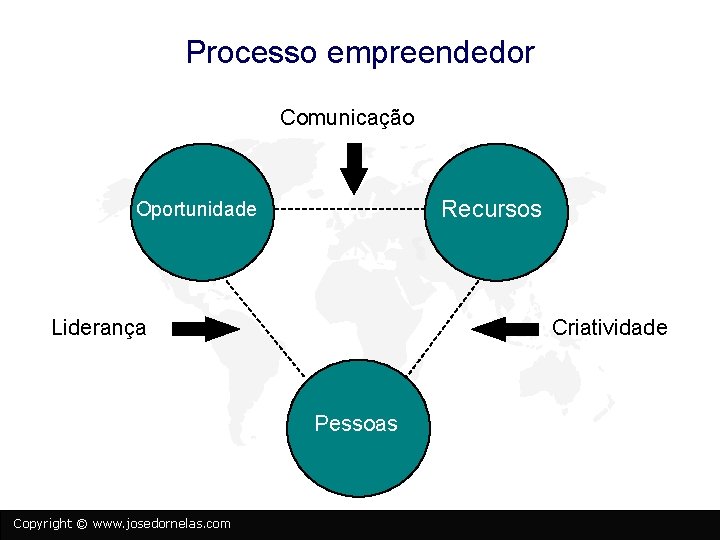 Processo empreendedor

Comunicação

Oportunidade

Recursos

Liderança

Criatividade

Pessoas

Copyright © www.josedornelas.com